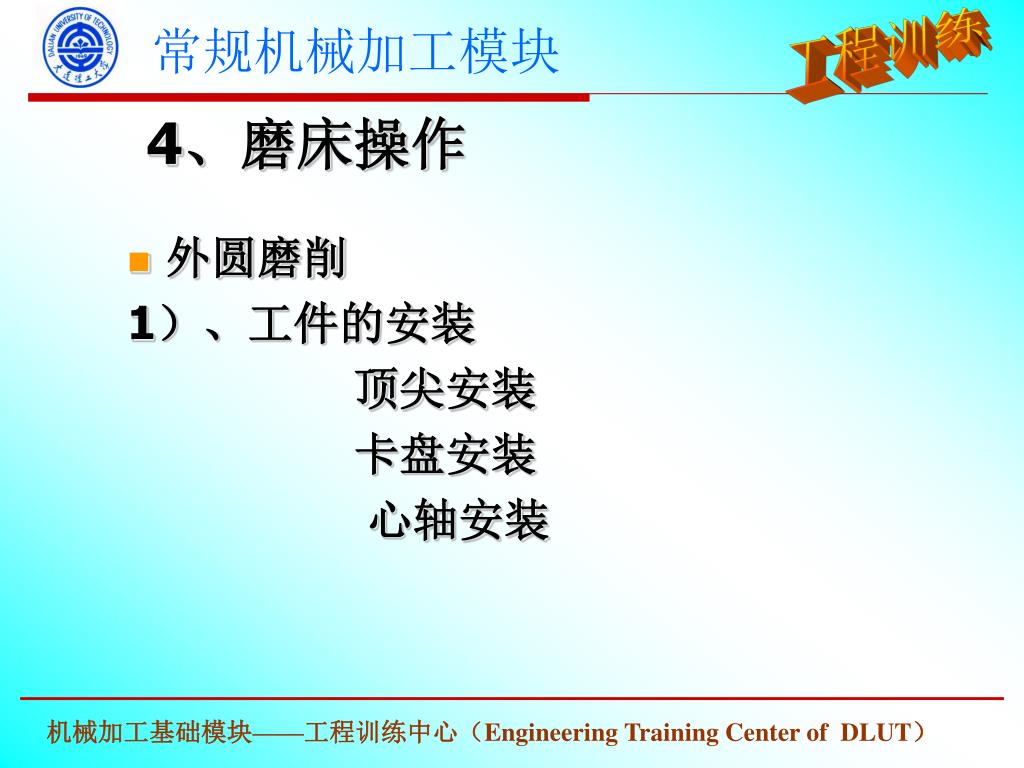 DALIAN UNIVERSITY OF TECHNOLOGY
大连理工大学

常规机械加工模块

工程训练

4、磨床操作

外圆磨削

1）、工件的安装

顶尖安装

卡盘安装

心轴安装

机械加工基础模块——工程训练中心（Engineering Training Center of DLUT）